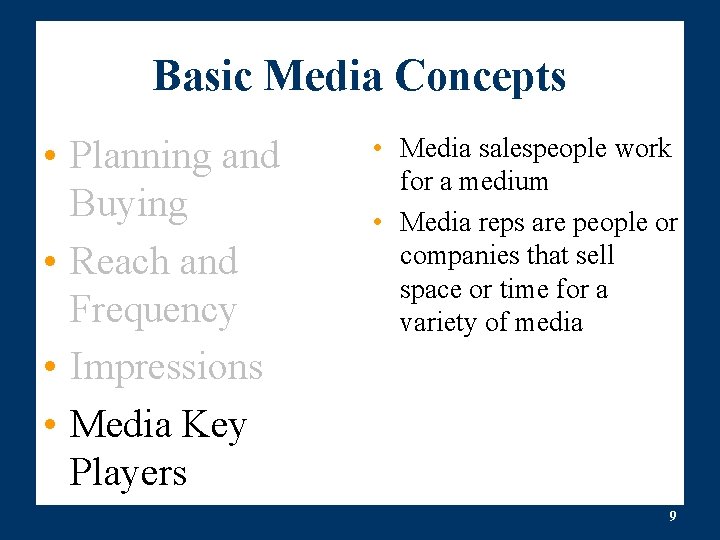 Basic Media Concepts

• Planning and Buying
• Reach and Frequency
• Impressions
• Media Key Players

• Media salespeople work for a medium
• Media reps are people or companies that sell space or time for a variety of media

9